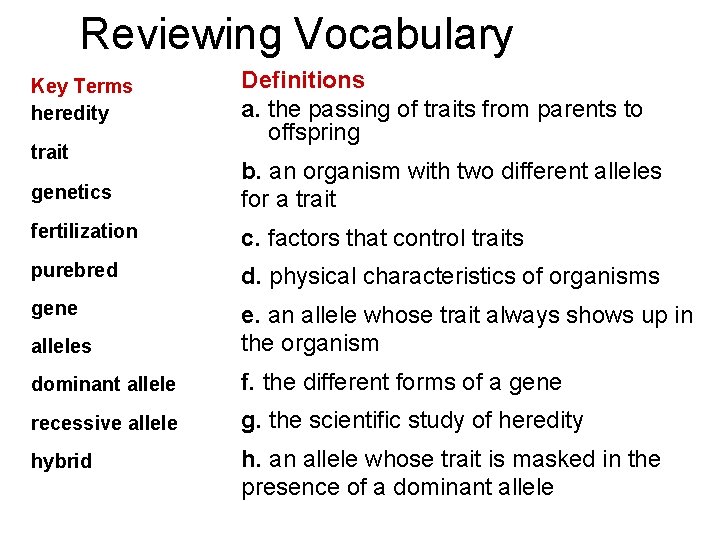 Reviewing Vocabulary

Key Terms
heredity
trait
genetics
fertilization
purebred
gene
alleles
dominant allele
recessive allele
hybrid

Definitions
a. the passing of traits from parents to offspring
b. an organism with two different alleles for a trait
c. factors that control traits
d. physical characteristics of organisms
e. an allele whose trait always shows up in the organism
f. the different forms of a gene
g. the scientific study of heredity
h. an allele whose trait is masked in the presence of a dominant allele